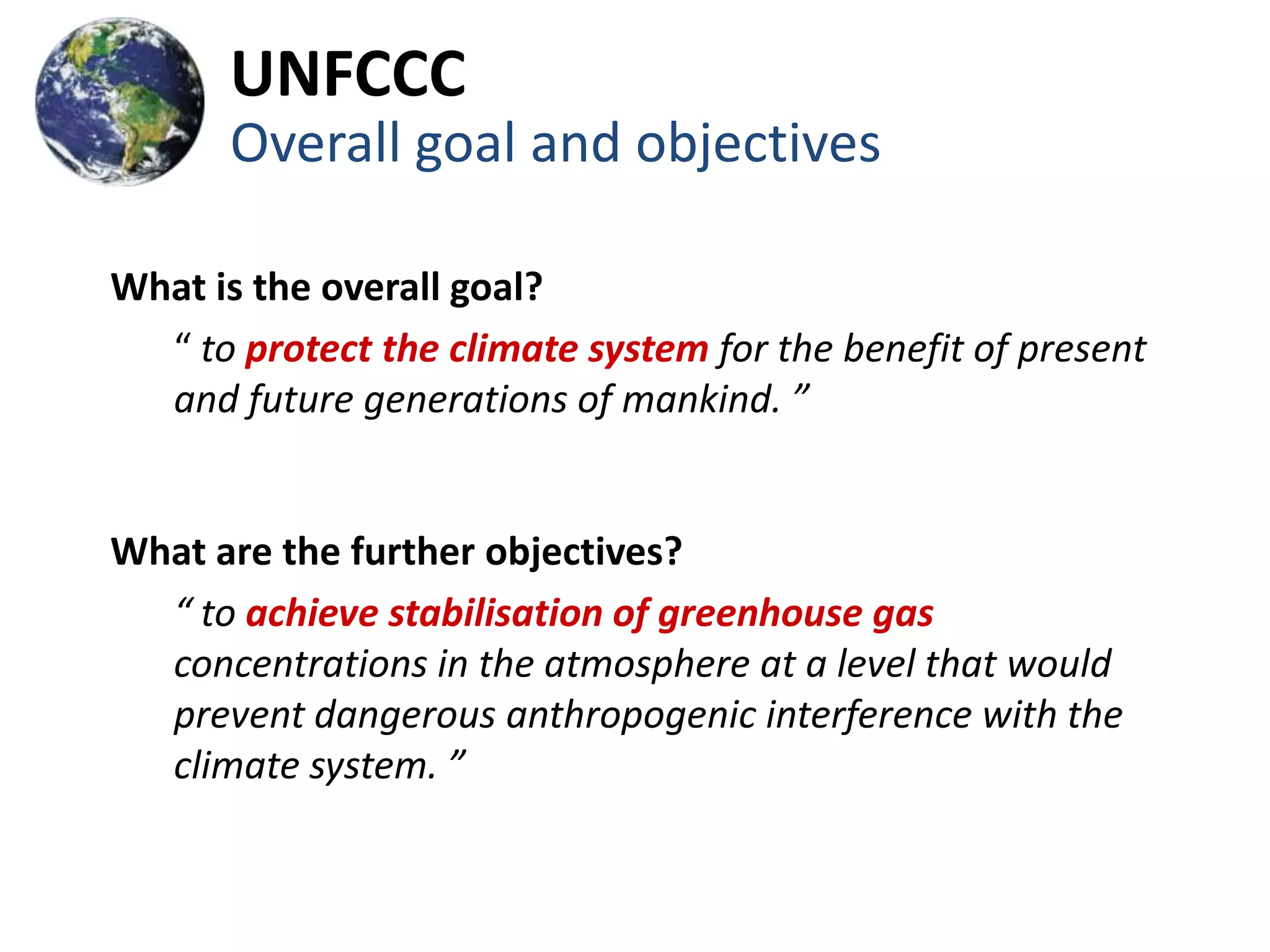 UNFCCC
Overall goal and objectives

What is the overall goal?

“ to protect the climate system for the benefit of present and future generations of mankind. ”

What are the further objectives?

“ to achieve stabilisation of greenhouse gas concentrations in the atmosphere at a level that would prevent dangerous anthropogenic interference with the climate system. ”